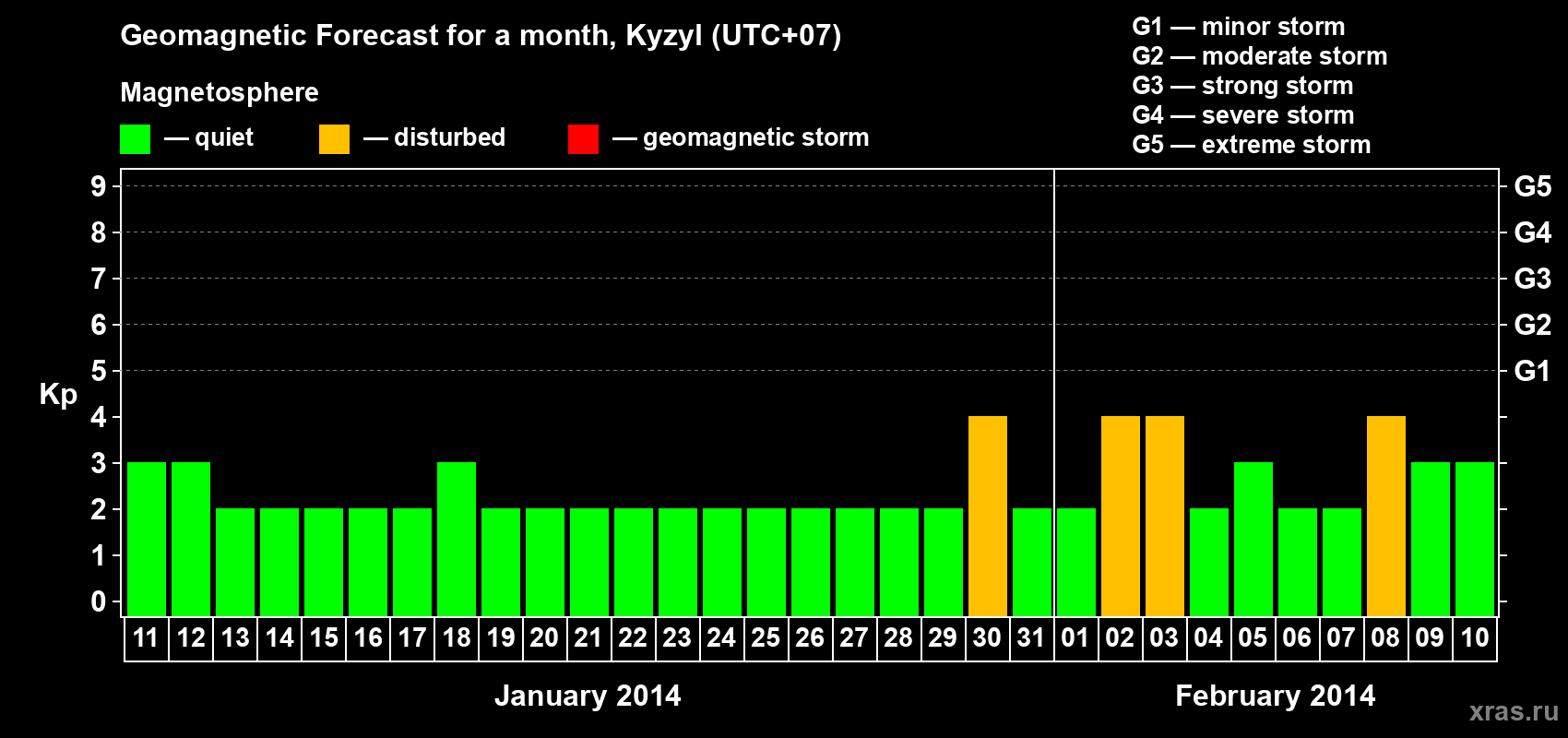 Geomagnetic Forecast for a month, Kyzyl (UTC+07)

Magnetosphere

— quiet — disturbed — geomagnetic storm

G1 — minor storm
G2 — moderate storm
G3 — strong storm
G4 — severe storm
G5 — extreme storm

Kp

9
8
7
6
5
4
3
2
1
0

G5
G4
G3
G2
G1

11 12 13 14 15 16 17 18 19 20 21 22 23 24 25 26 27 28 29 30 31 01 02 03 04 05 06 07 08 09 10

January 2014

February 2014

xras.ru